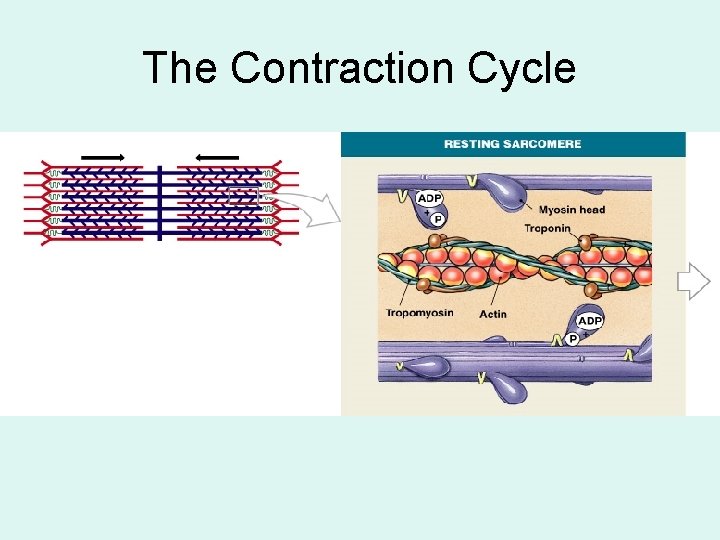 The Contraction Cycle

RESTING SARCOMERE

ADP
+
P

Myosin head

Troponin

Tropomyosin

Actin

ADP
+
P